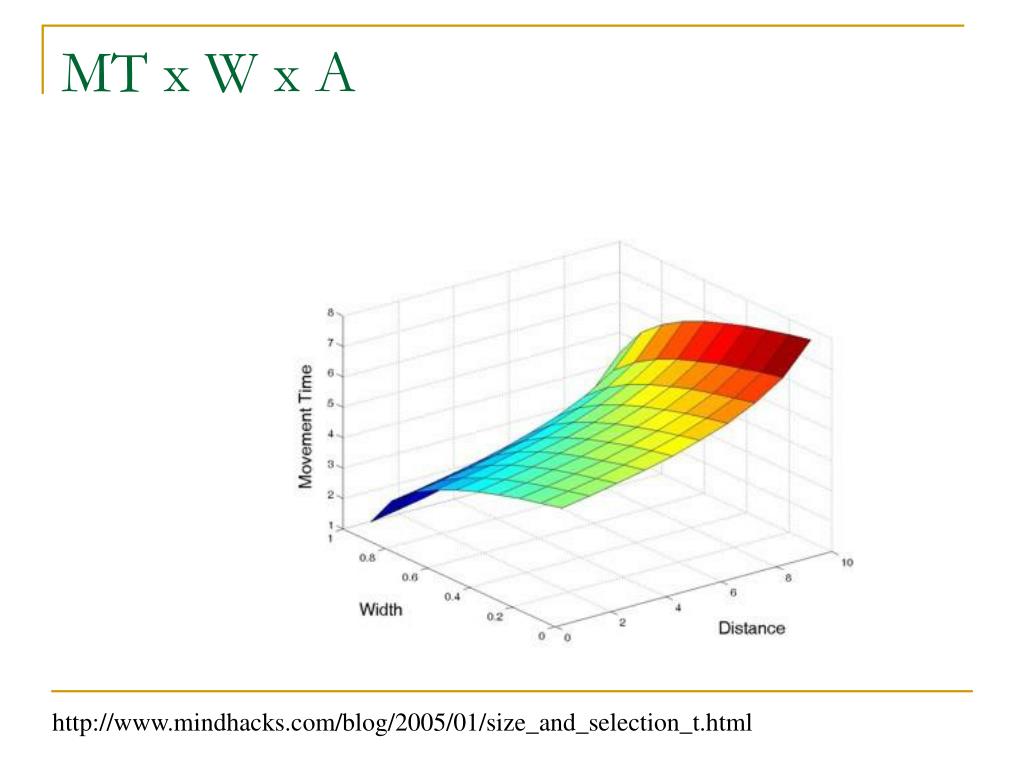 MT x W x A

Movement Time
8
7
6
5
4
3
2
1
1
0.8
0.6
0.4
0.2
0
Width
0
2
4
6
8
10
Distance

http://www.mindhacks.com/blog/2005/01/size_and_selection_t.html